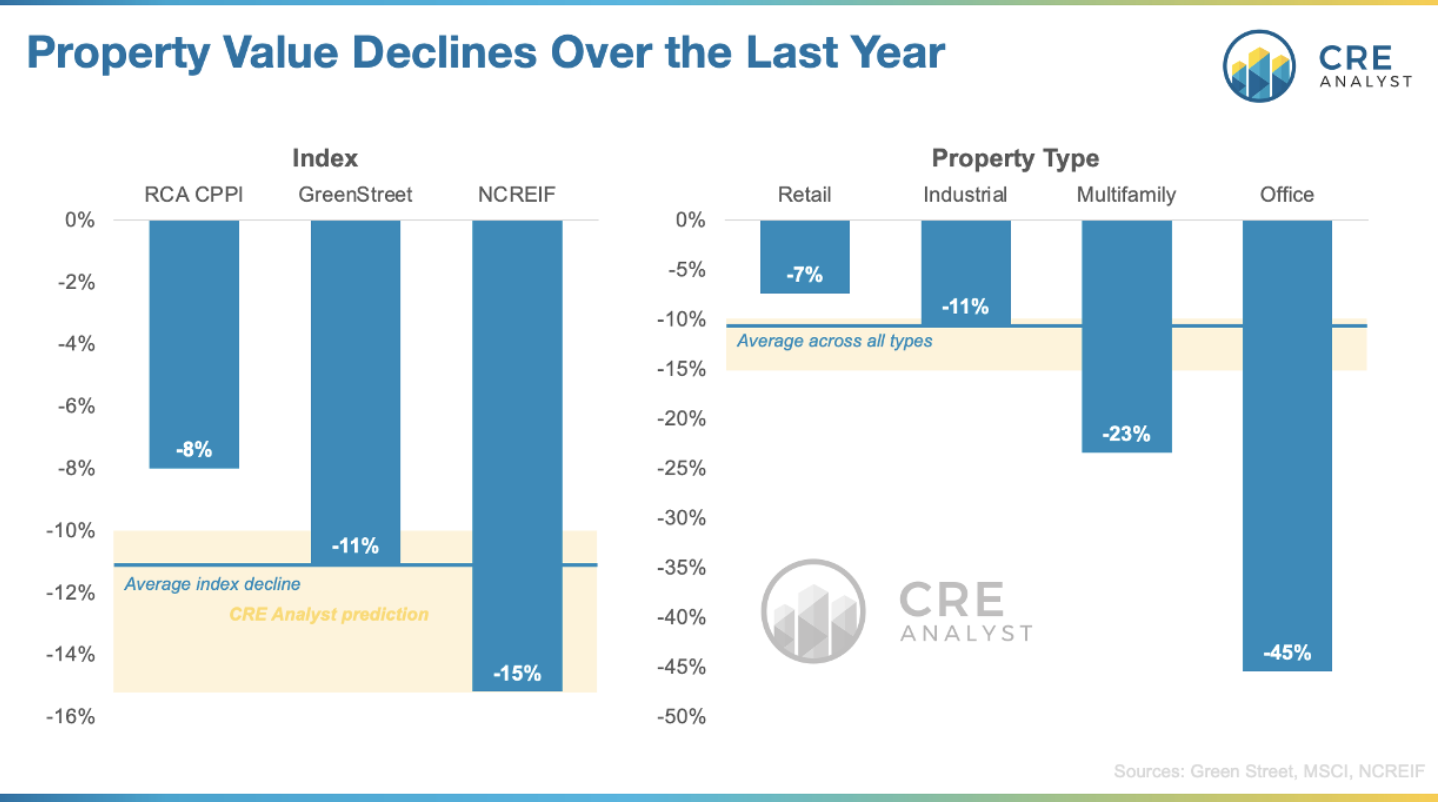 Property Value Declines Over the Last Year

CRE ANALYST

Index

RCA CPPI GreenStreet NCREIF

0%
-2%
-4%
-6%
-8%
-10%
-12%
-14%
-16%

-8%
-11%
-15%

Average index decline
CRE Analyst prediction

Property Type

Retail Industrial Multifamily Office

0%
-5%
-10%
-15%
-20%
-25%
-30%
-35%
-40%
-45%
-50%

-7%
-11%
-23%
-45%

Average across all types

CRE ANALYST

Sources: Green Street, MSCI, NCREIF